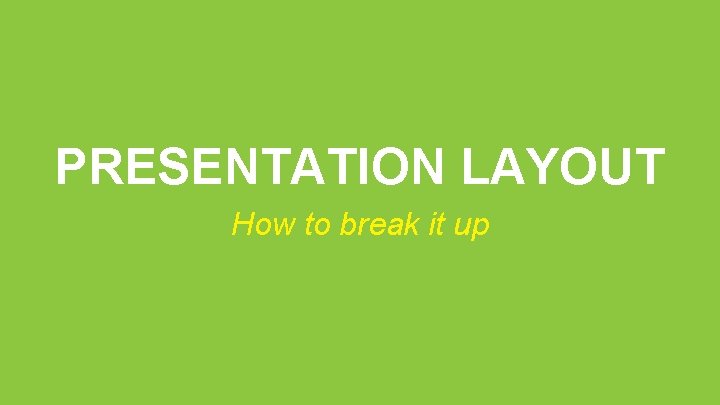 PRESENTATION LAYOUT

How to break it up